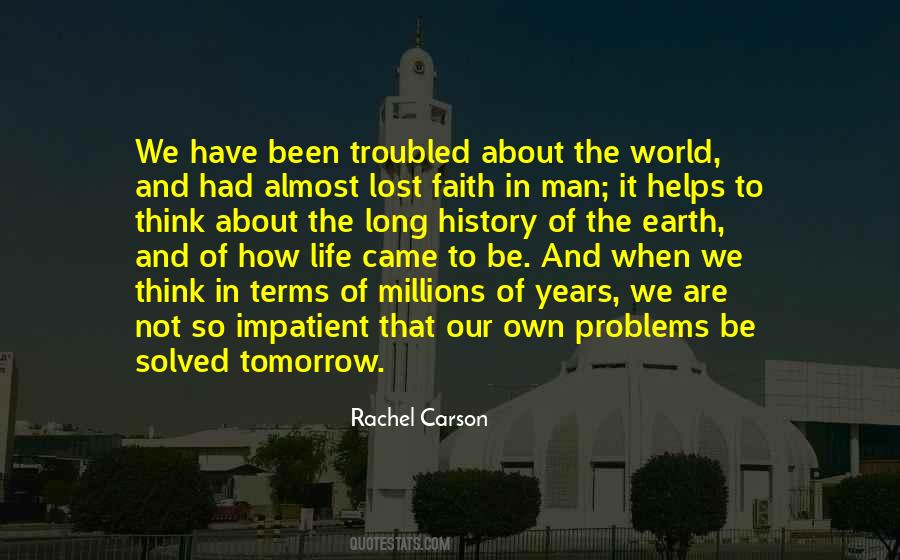 We have been troubled about the world, and had almost lost faith in man; it helps to think about the long history of the earth, and of how life came to be. And when we think in terms of millions of years, we are not so impatient that our own problems be solved tomorrow.

Rachel Carson

QUOTESTATS.COM